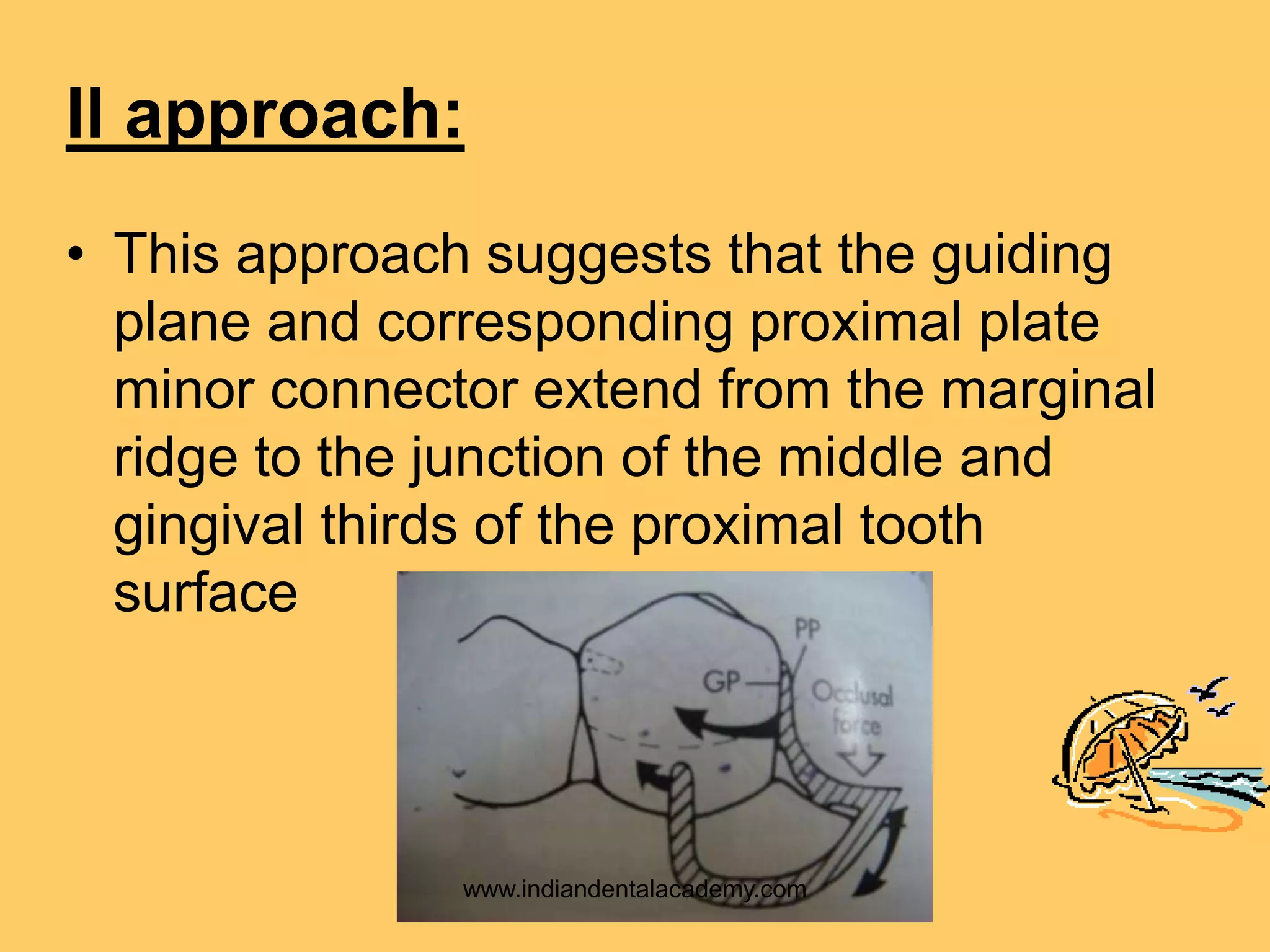 II approach:

• This approach suggests that the guiding plane and corresponding proximal plate minor connector extend from the marginal ridge to the junction of the middle and gingival thirds of the proximal tooth surface

PP

GP

Occlusal force

www.indiandentalacademy.com